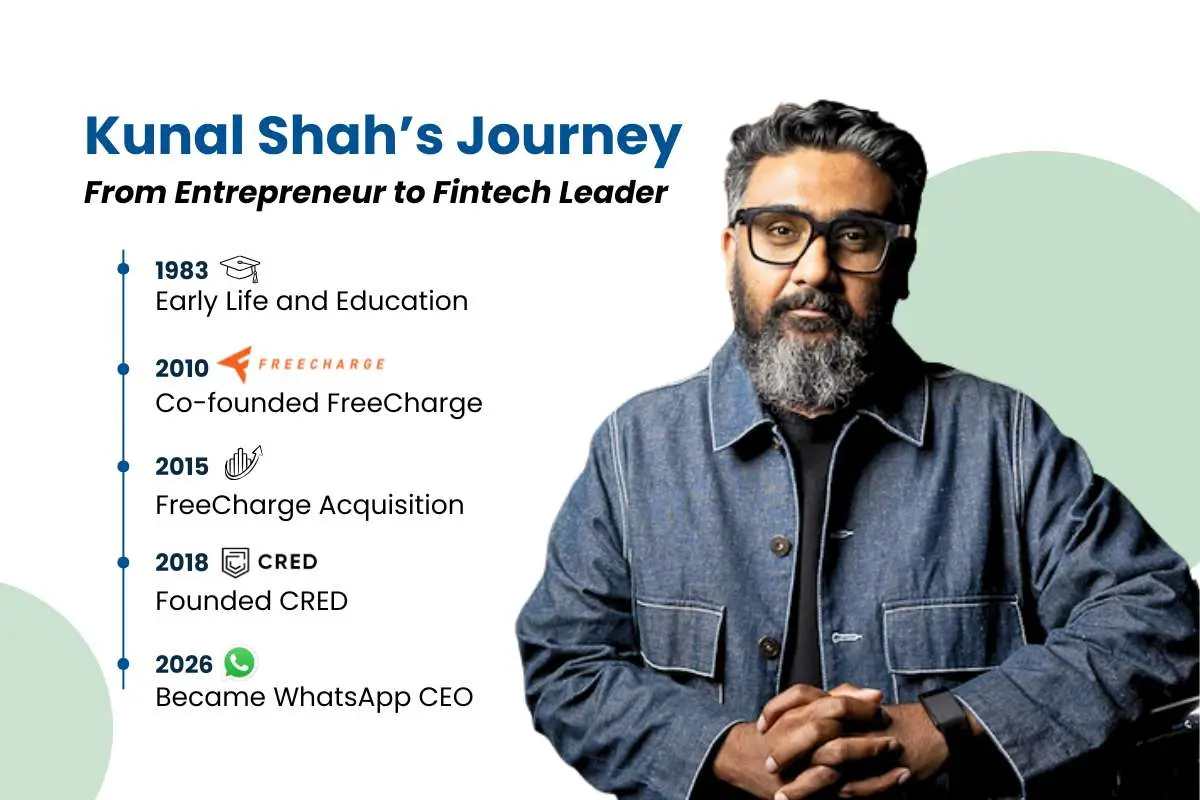 Kunal Shah's Journey
From Entrepreneur to Fintech Leader

1983
Early Life and Education

2010 FREECHARGE
Co-founded FreeCharge

2015
FreeCharge Acquisition

2018 CRED
Founded CRED

2026
Became WhatsApp CEO